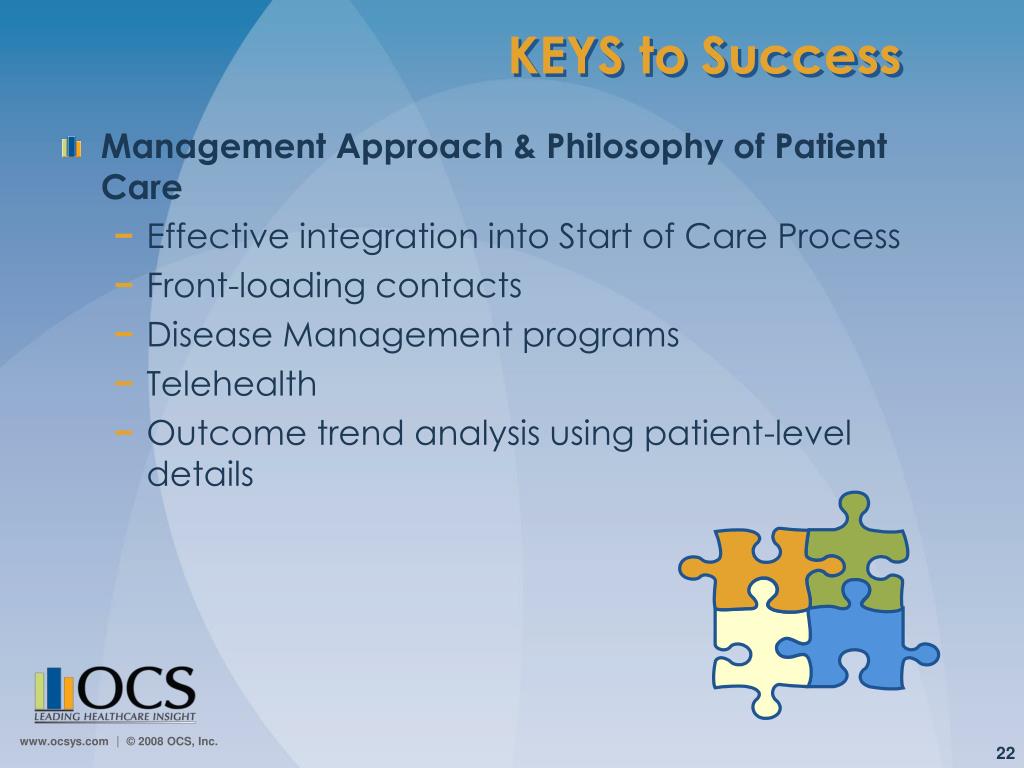 KEYS to Success

Management Approach & Philosophy of Patient Care

– Effective integration into Start of Care Process
– Front-loading contacts
– Disease Management programs
– Telehealth
– Outcome trend analysis using patient-level details

OCS
LEADING HEALTHCARE INSIGHT

www.ocsys.com | © 2008 OCS, Inc.

22